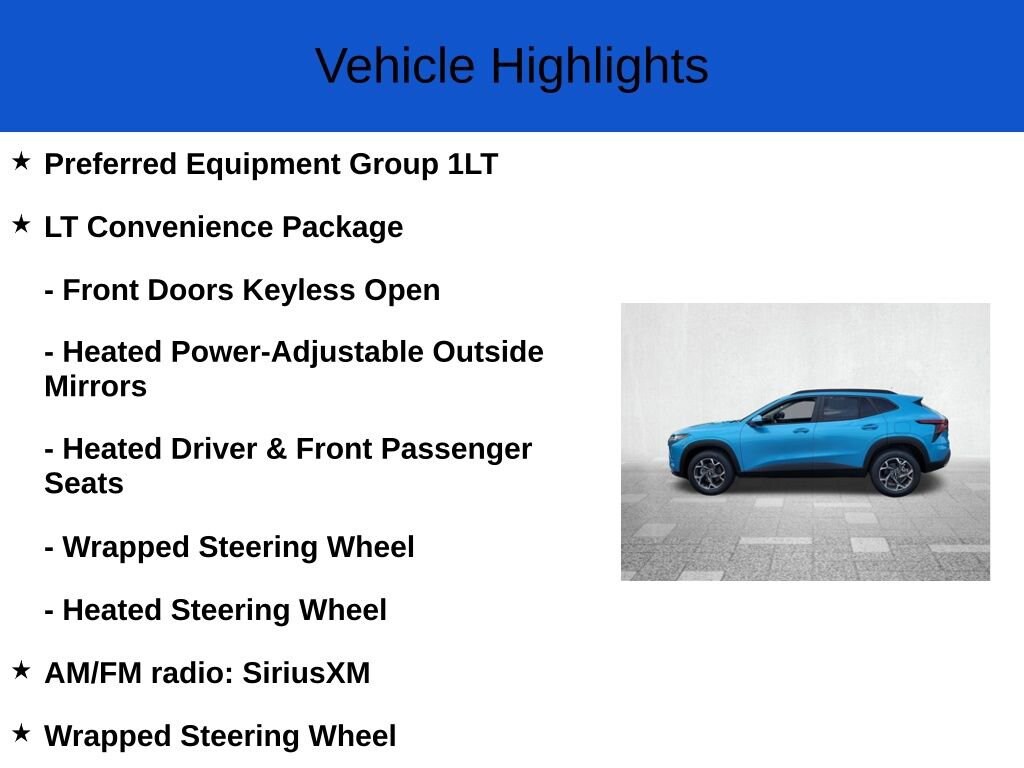 Vehicle Highlights

★ Preferred Equipment Group 1LT

★ LT Convenience Package

- Front Doors Keyless Open

- Heated Power-Adjustable Outside Mirrors

- Heated Driver & Front Passenger Seats

- Wrapped Steering Wheel

- Heated Steering Wheel

★ AM/FM radio: SiriusXM

★ Wrapped Steering Wheel